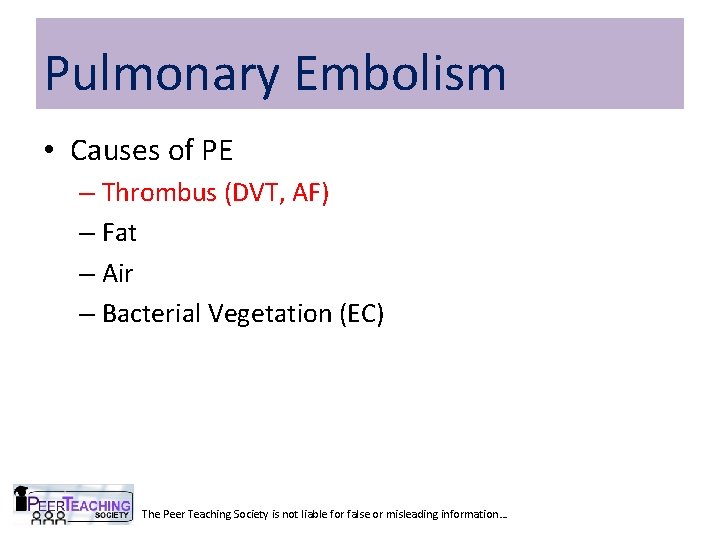 Pulmonary Embolism

• Causes of PE
– Thrombus (DVT, AF)
– Fat
– Air
– Bacterial Vegetation (EC)

PEER TEACHING SOCIETY

The Peer Teaching Society is not liable for false or misleading information…